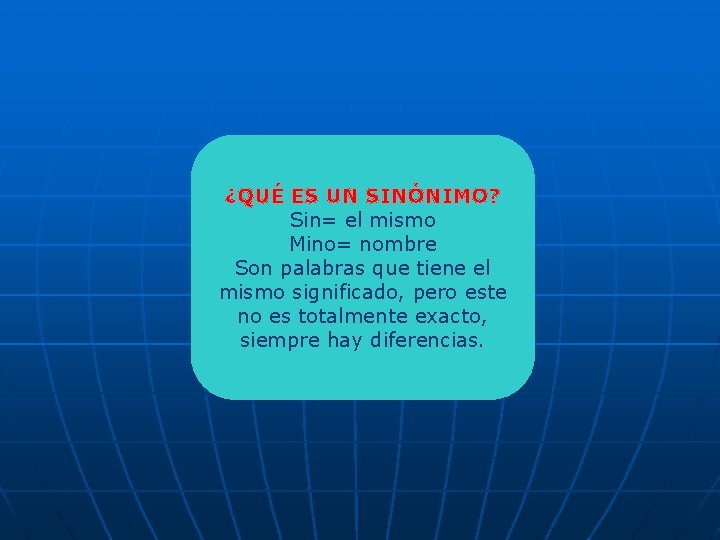 ¿QUÉ ES UN SINÓNIMO?
Sin= el mismo
Mino= nombre
Son palabras que tiene el mismo significado, pero este no es totalmente exacto, siempre hay diferencias.